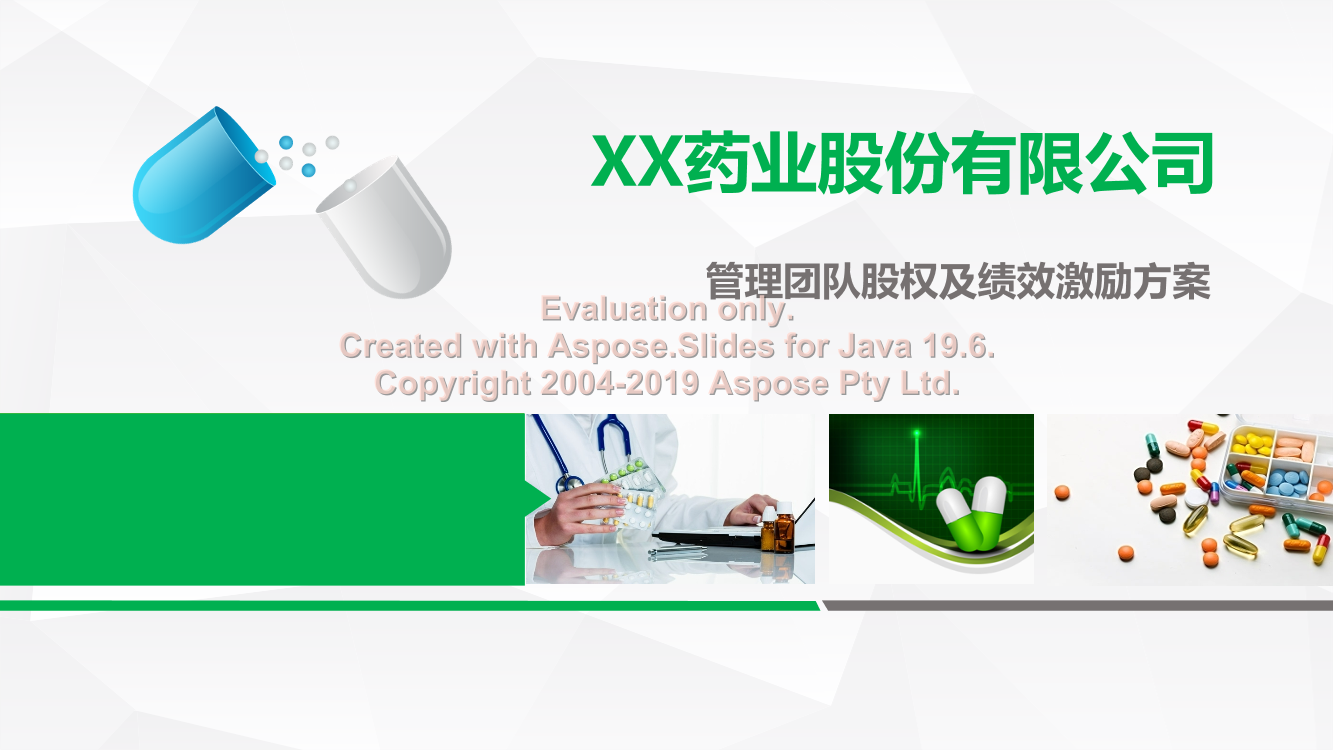 XX药业股份有限公司

管理团队股权及绩效激励方案

Evaluation only.
Created with Aspose.Slides for Java 19.6.
Copyright 2004-2019 Aspose Pty Ltd.